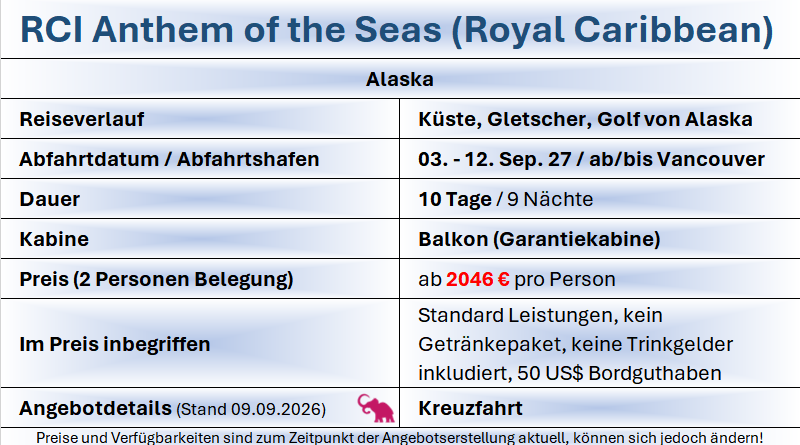 RCI Anthem of the Seas (Royal Caribbean)

| Alaska | |
|---|---|
| Reiseverlauf | Küste, Gletscher, Golf von Alaska |
| Abfahrtdatum / Abfahrtshafen | 03. - 12. Sep. 27 / ab/bis Vancouver |
| Dauer | 10 Tage / 9 Nächte |
| Kabine | Balkon (Garantiekabine) |
| Preis (2 Personen Belegung) | ab 2046 € pro Person |
| Im Preis inbegriffen | Standard Leistungen, kein Getränkepaket, keine Trinkgelder inkludiert, 50 US$ Bordguthaben |
| Angebotdetails (Stand 09.09.2026) | Kreuzfahrt |

Preise und Verfügbarkeiten sind zum Zeitpunkt der Angebotserstellung aktuell, können sich jedoch ändern!